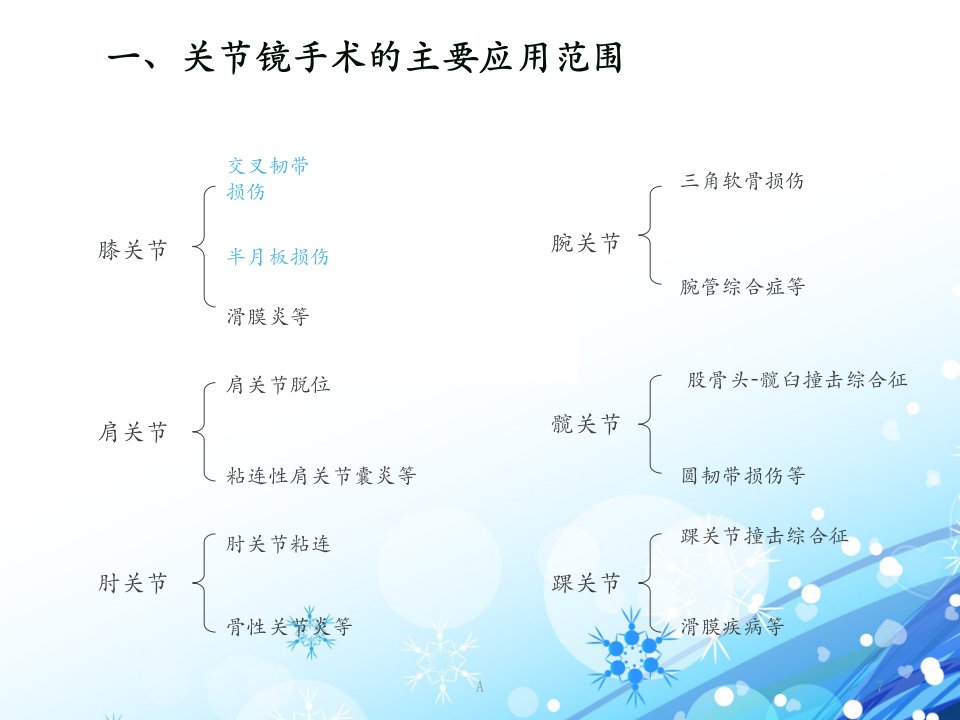 一、关节镜手术的主要应用范围

膝关节
交叉韧带损伤
半月板损伤
滑膜炎等

肩关节
肩关节脱位
粘连性肩关节囊炎等

肘关节
肘关节粘连
骨性关节炎等

腕关节
三角软骨损伤
腕管综合症等

髋关节
股骨头-髋臼撞击综合征
圆韧带损伤等

踝关节
踝关节撞击综合征
滑膜疾病等

A

7